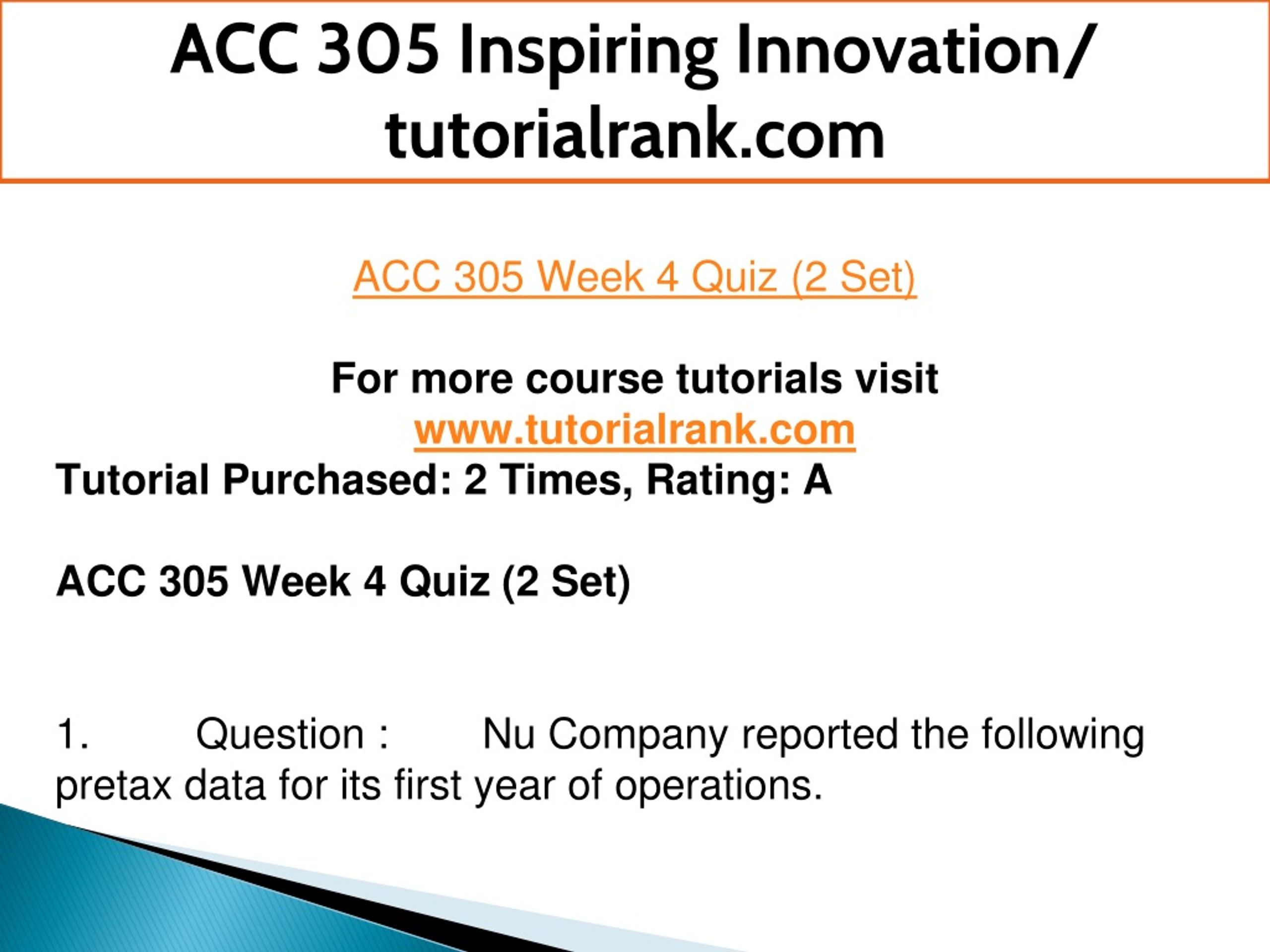 ACC 305 Inspiring Innovation/ tutorialrank.com

ACC 305 Week 4 Quiz (2 Set)

For more course tutorials visit
www.tutorialrank.com
Tutorial Purchased: 2 Times, Rating: A

ACC 305 Week 4 Quiz (2 Set)

1. Question : Nu Company reported the following pretax data for its first year of operations.